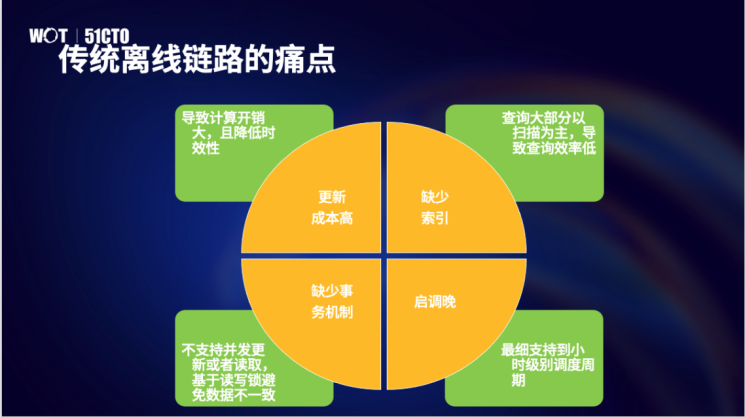 WOT | 51CTO

传统离线链路的痛点

导致计算开销大，且降低时效性

查询大部分以扫描为主，导致查询效率低

更新成本高

缺少索引

缺少事务机制

启调晚

不支持并发更新或者读取，基于读写锁避免数据不一致

最细支持到小时级别调度周期